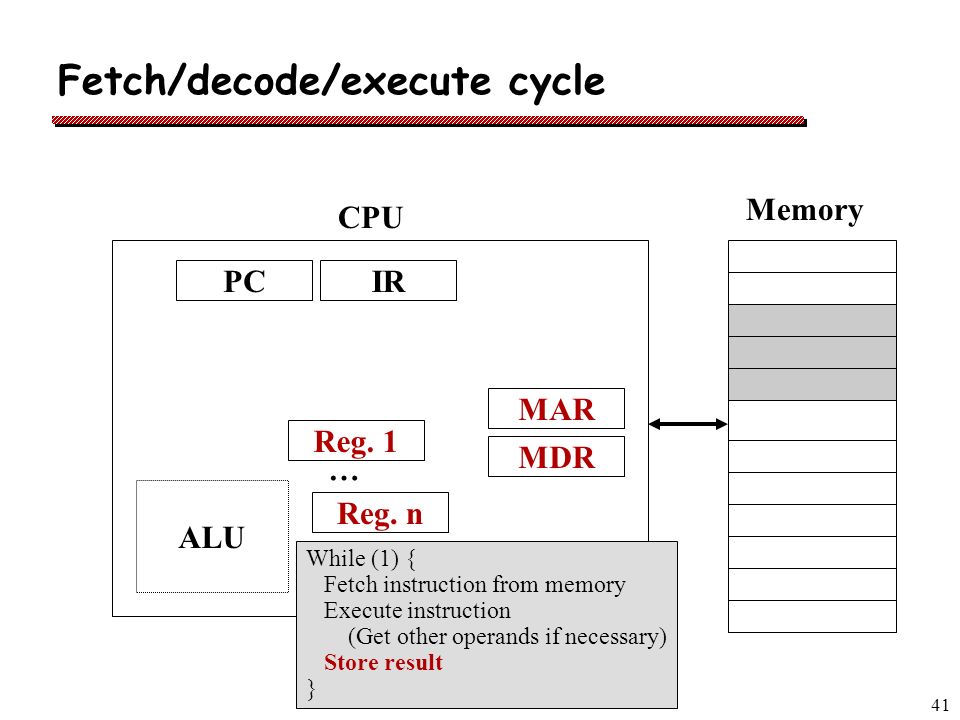 Fetch/decode/execute cycle

CPU

Memory

PC

IR

MAR

MDR

Reg. 1

…

Reg. n

ALU

While (1) {
Fetch instruction from memory
Execute instruction
(Get other operands if necessary)
Store result
}

41